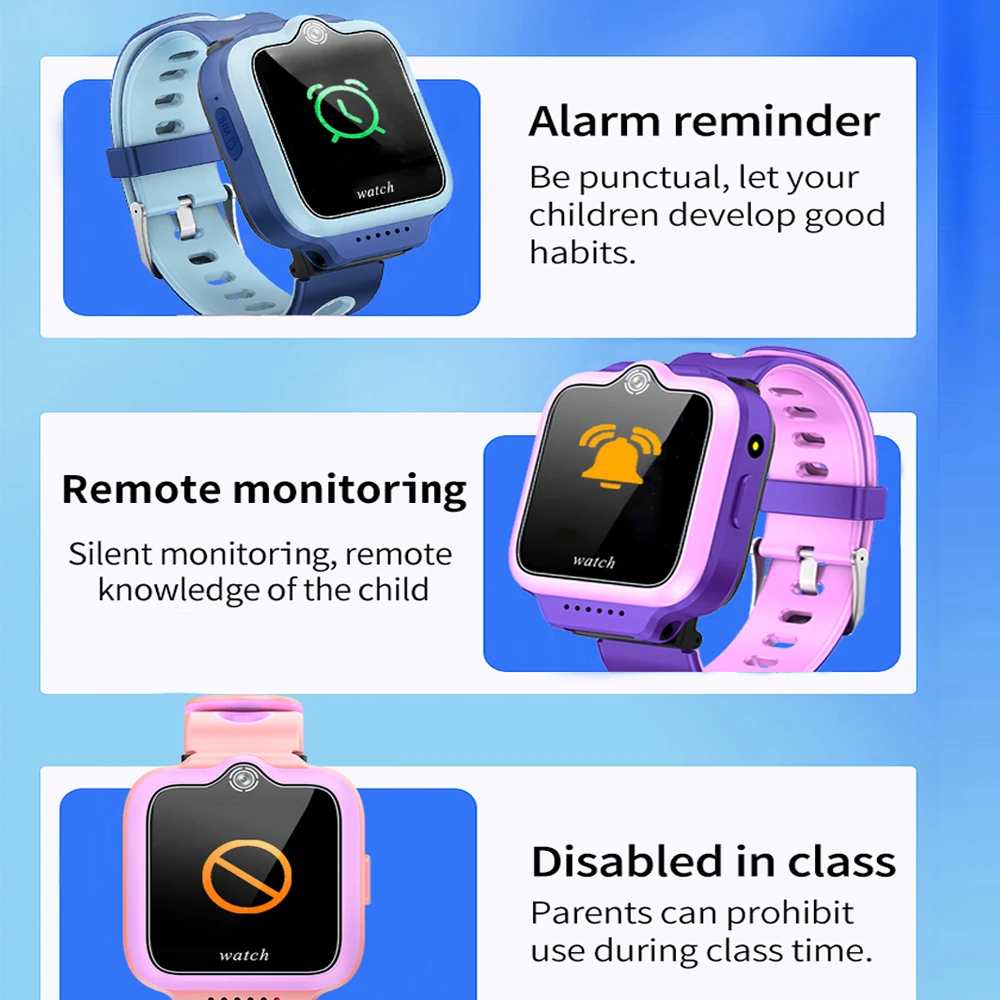 watch

Alarm reminder

Be punctual, let your children develop good habits.

Remote monitoring

Silent monitoring, remote knowledge of the child

watch

watch

Disabled in class

Parents can prohibit use during class time.